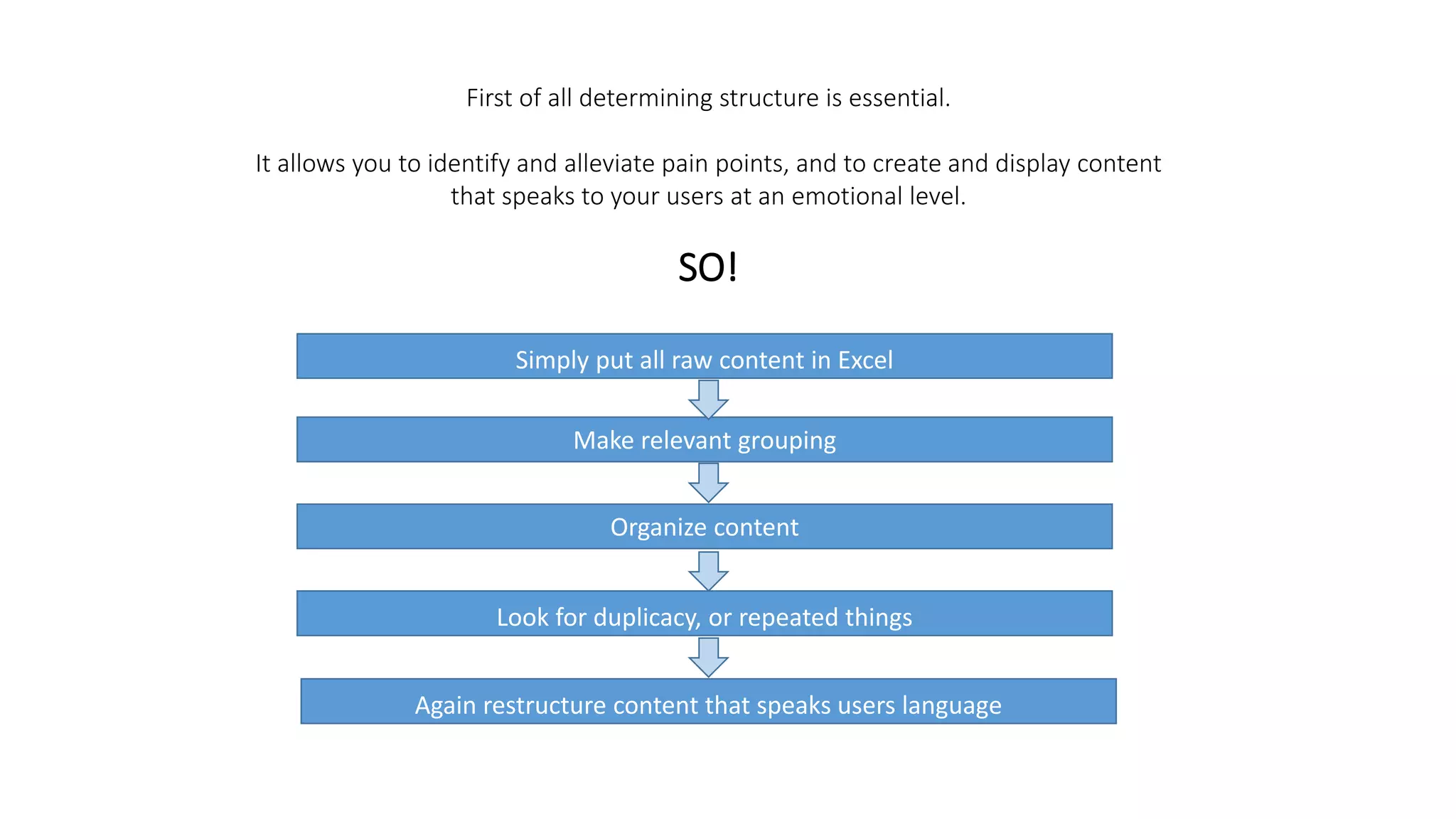 First of all determining structure is essential.

It allows you to identify and alleviate pain points, and to create and display content that speaks to your users at an emotional level.

SO!

Simply put all raw content in Excel

Make relevant grouping

Organize content

Look for duplicacy, or repeated things

Again restructure content that speaks users language